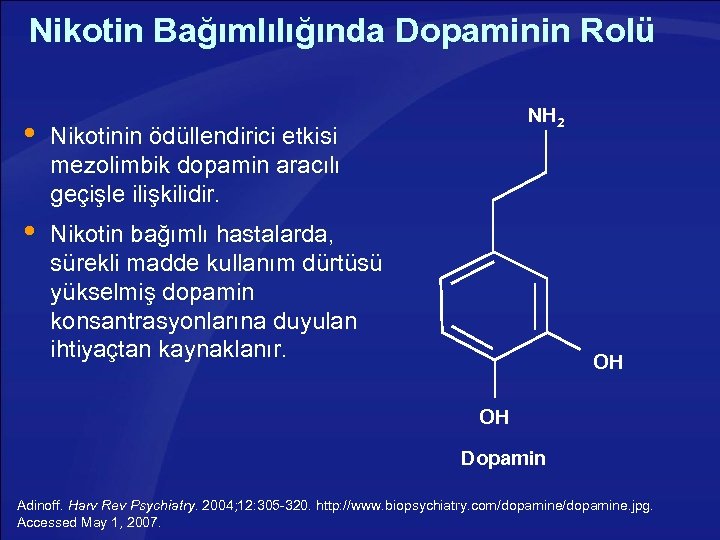 Nikotin Bağımlılığında Dopaminin Rolü

• Nikotinin ödüllendirici etkisi mezolimbik dopamin aracılı geçişle ilişkilidir.

• Nikotin bağımlı hastalarda, sürekli madde kullanım dürtüsü yükselmiş dopamin konsantrasyonlarına duyulan ihtiyaçtan kaynaklanır.

$NH_2$

OH

OH

Dopamin

Adinoff. Harv Rev Psychiatry. 2004;12:305-320. http://www.biopsychiatry.com/dopamine/dopamine.jpg. Accessed May 1, 2007.